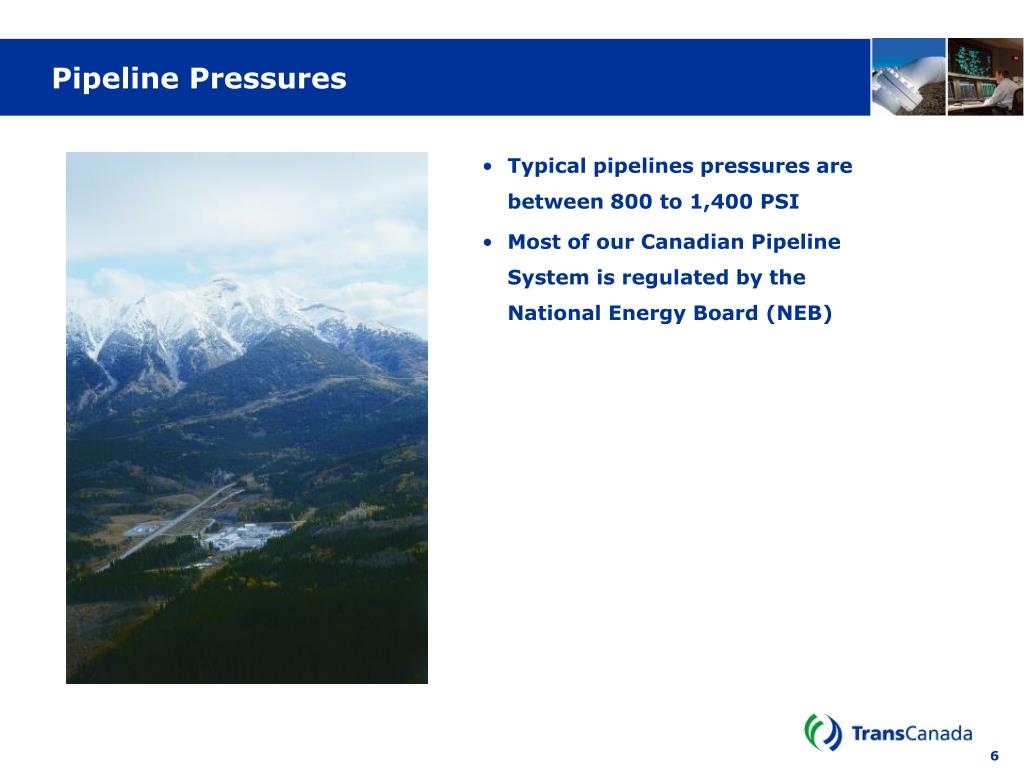 Pipeline Pressures

• Typical pipelines pressures are between 800 to 1,400 PSI

• Most of our Canadian Pipeline System is regulated by the National Energy Board (NEB)

TransCanada

6